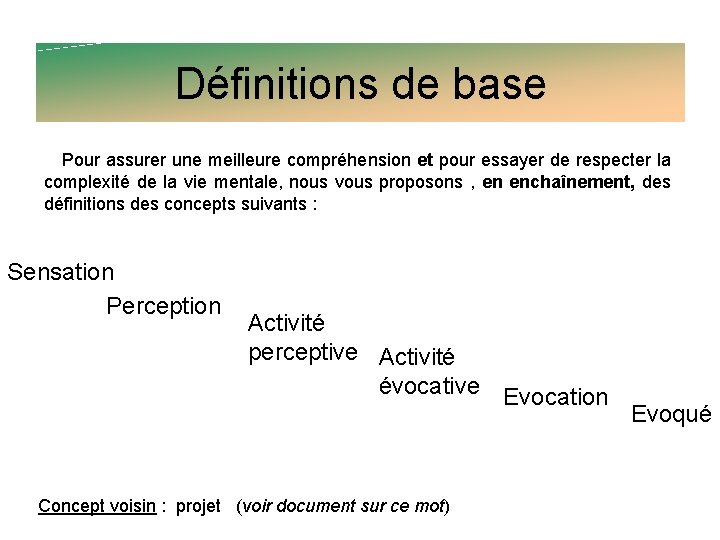 Définitions de base

Pour assurer une meilleure compréhension et pour essayer de respecter la complexité de la vie mentale, nous vous proposons , en enchaînement, des définitions des concepts suivants :

Sensation

Perception

Activité perceptive

Activité évocative

Evocation

Evoqué

Concept voisin : projet (voir document sur ce mot)